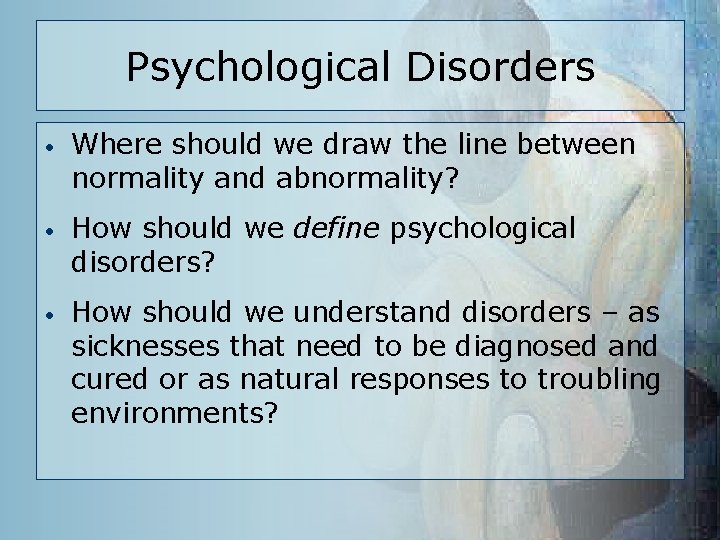 Psychological Disorders

• Where should we draw the line between normality and abnormality?

• How should we define psychological disorders?

• How should we understand disorders – as sicknesses that need to be diagnosed and cured or as natural responses to troubling environments?